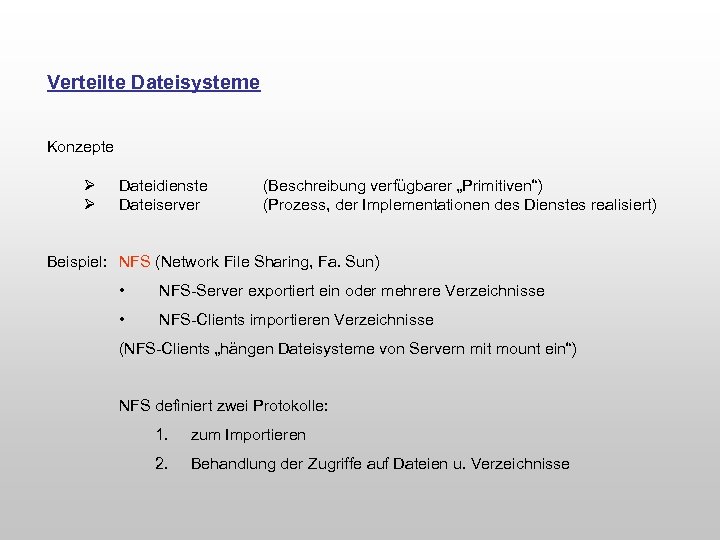 Verteilte Dateisysteme

Konzepte

➢ Dateidienste (Beschreibung verfügbarer „Primitiven“)
➢ Dateiserver (Prozess, der Implementationen des Dienstes realisiert)

Beispiel: NFS (Network File Sharing, Fa. Sun)

• NFS-Server exportiert ein oder mehrere Verzeichnisse

• NFS-Clients importieren Verzeichnisse

(NFS-Clients „hängen Dateisysteme von Servern mit mount ein“)

NFS definiert zwei Protokolle:

1. zum Importieren

2. Behandlung der Zugriffe auf Dateien u. Verzeichnisse